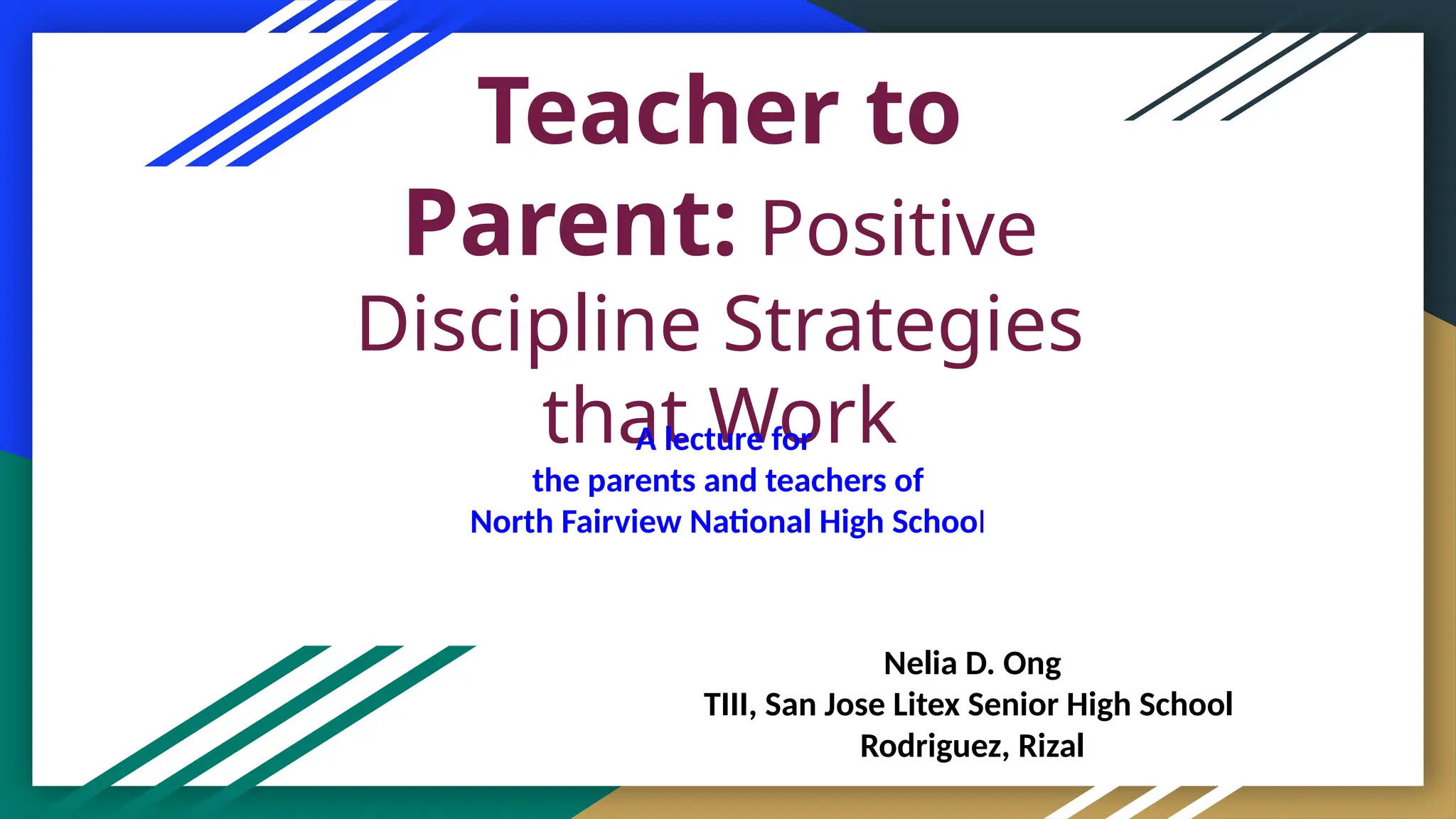 Teacher to Parent: Positive Discipline Strategies that Work

A lecture for
the parents and teachers of
North Fairview National High School

Nelia D. Ong
TIII, San Jose Litex Senior High School
Rodriguez, Rizal